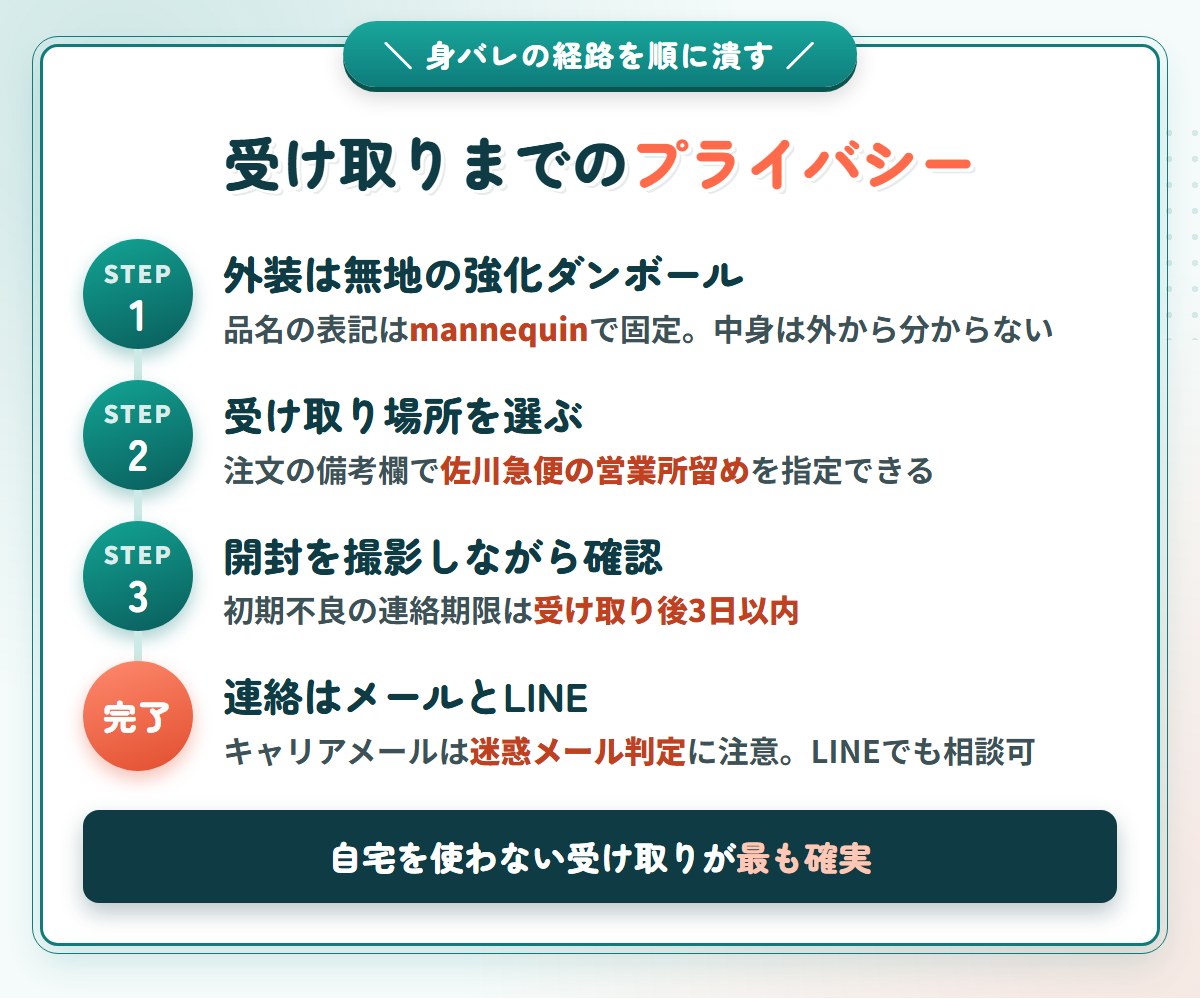 ＼ 身バレの経路を順に潰す ／

受け取りまでのプライバシー

STEP 1

外装は無地の強化ダンボール

品名の表記はmannequinで固定。中身は外から分からない

STEP 2

受け取り場所を選ぶ

注文の備考欄で佐川急便の営業所留めを指定できる

STEP 3

開封を撮影しながら確認

初期不良の連絡期限は受け取り後3日以内

完了

連絡はメールとLINE

キャリアメールは迷惑メール判定に注意。LINEでも相談可

自宅を使わない受け取りが最も確実